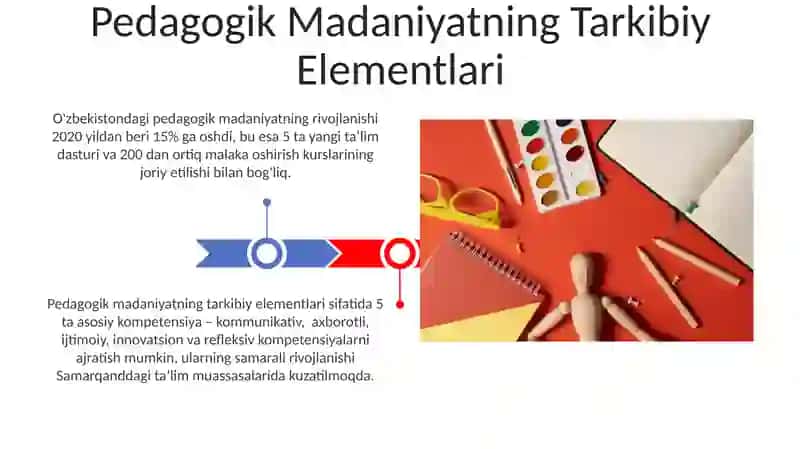 Pedagogik Madaniyatning Tarkibiy Elementlari

O'zbekistondagi pedagogik madaniyatning rivojlanishi 2020 yildan beri 15% ga oshdi, bu esa 5 ta yangi ta'lim dasturi va 200 dan ortiq malaka oshirish kurslarining joriy etilishi bilan bog'liq.

Pedagogik madaniyatning tarkibiy elementlari sifatida 5 ta asosiy kompetensiya – kommunikativ, axborotli, ijtimoiy, innovatsion va refleksiv kompetensiyalarni ajratish mumkin, ularning samarali rivojlanishi Samarqanddagi ta'lim muassasalarida kuzatilmoqda.